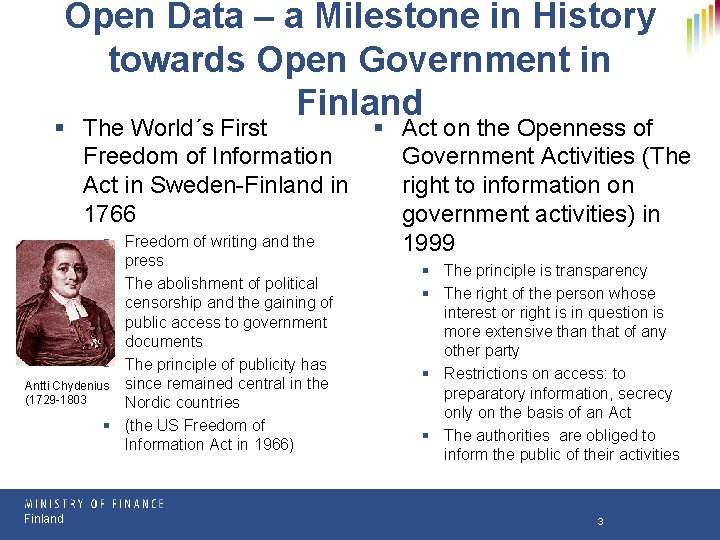 Open Data – a Milestone in History towards Open Government in Finland

▪ The World´s First Freedom of Information Act in Sweden-Finland in 1766

Freedom of writing and the press

The abolishment of political censorship and the gaining of public access to government documents

The principle of publicity has since remained central in the Nordic countries

▪ (the US Freedom of Information Act in 1966)

Antti Chydenius (1729-1803

▪ Act on the Openness of Government Activities (The right to information on government activities) in 1999

▪ The principle is transparency

▪ The right of the person whose interest or right is in question is more extensive than that of any other party

▪ Restrictions on access: to preparatory information, secrecy only on the basis of an Act

▪ The authorities are obliged to inform the public of their activities

MINISTRY OF FINANCE
Finland

3